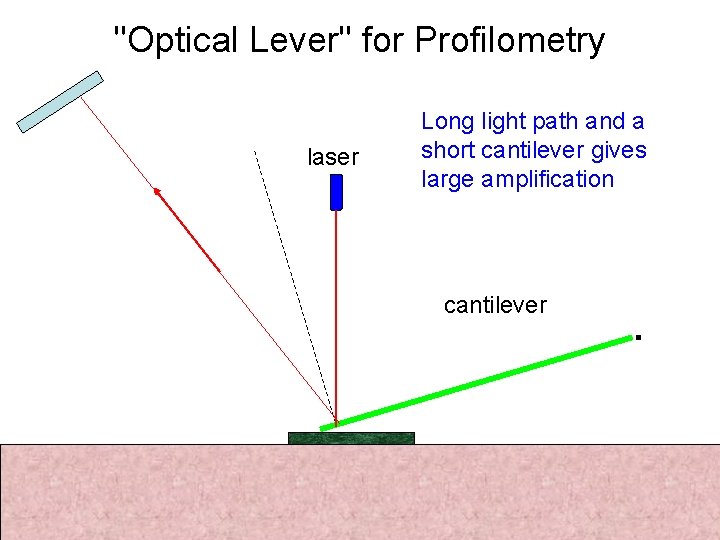 "Optical Lever" for Profilometry

Long light path and a short cantilever gives large amplification

laser

cantilever